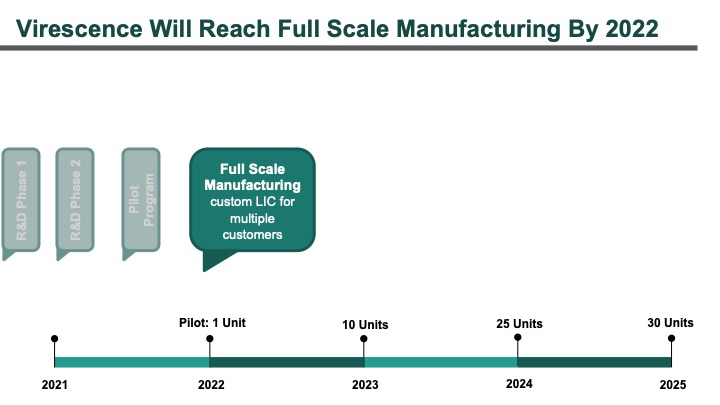 Virescence Will Reach Full Scale Manufacturing By 2022

R&D Phase 1

R&D Phase 2

Pilot Program

Full Scale Manufacturing custom LIC for multiple customers

Pilot: 1 Unit

10 Units

25 Units

30 Units

2021

2022

2023

2024

2025